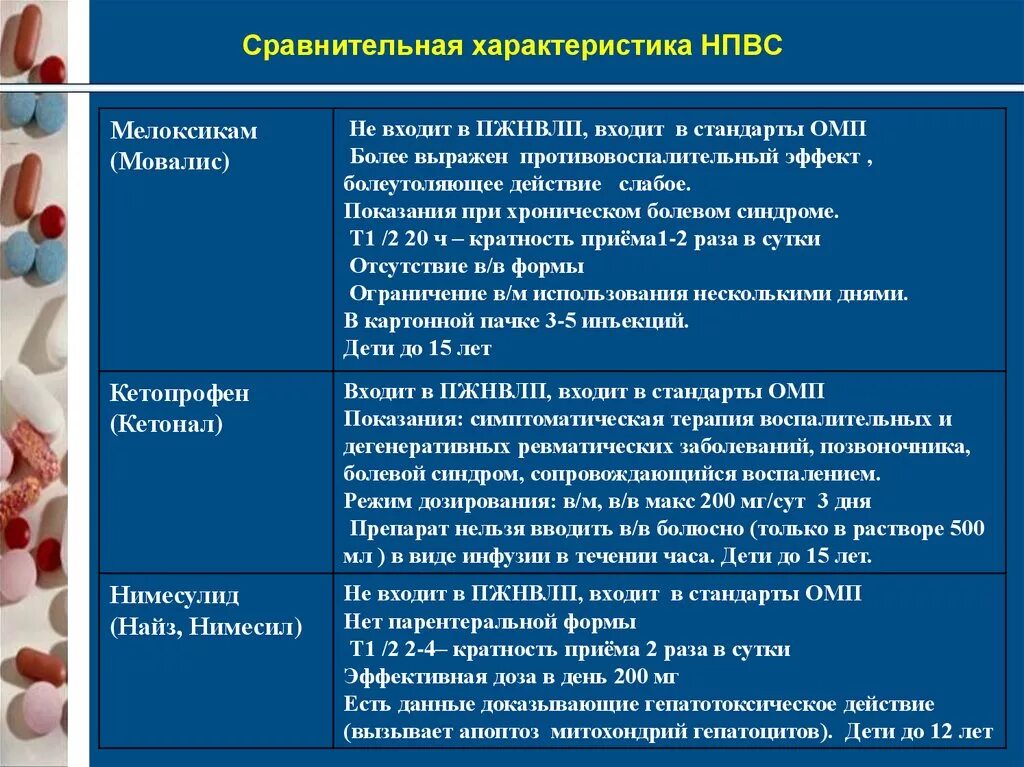 Сравнительная характеристика НПВС

| | |
|---|---|
| Мелоксикам (Мовалис) | Не входит в ПЖНВЛП, входит в стандарты ОМП Более выражен противовоспалительный эффект , болеутоляющее действие слабое. Показания при хроническом болевом синдроме. Т1 /2 20 ч – кратность приёма1-2 раза в сутки Отсутствие в/в формы Ограничение в/м использования несколькими днями. В картонной пачке 3-5 инъекций. Дети до 15 лет |
| Кетопрофен (Кетонал) | Входит в ПЖНВЛП, входит в стандарты ОМП Показания: симптоматическая терапия воспалительных и дегенеративных ревматических заболеваний, позвоночника, болевой синдром, сопровождающийся воспалением. Режим дозирования: в/м, в/в макс 200 мг/сут 3 дня Препарат нельзя вводить в/в болюсно (только в растворе 500 мл ) в виде инфузии в течении часа. Дети до 15 лет. |
| Нимесулид (Найз, Нимесил) | Не входит в ПЖНВЛП, входит в стандарты ОМП Нет парентеральной формы Т1 /2 2-4– кратность приёма 2 раза в сутки Эффективная доза в день 200 мг Есть данные доказывающие гепатотоксическое действие (вызывает апоптоз митохондрий гепатоцитов). Дети до 12 лет |